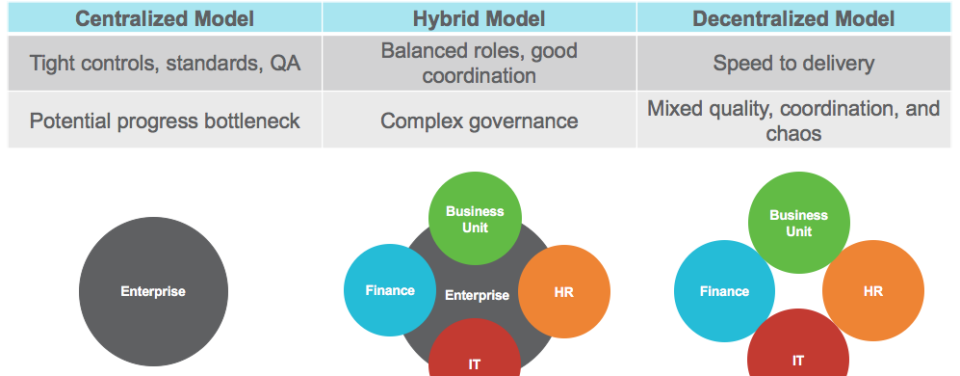 | Centralized Model | Hybrid Model | Decentralized Model |
|---|---|---|
| Tight controls, standards, QA | Balanced roles, good coordination | Speed to delivery |
| Potential progress bottleneck | Complex governance | Mixed quality, coordination, and chaos |

Enterprise

Business Unit
Finance
Enterprise
HR
IT

Business Unit
Finance
HR
IT